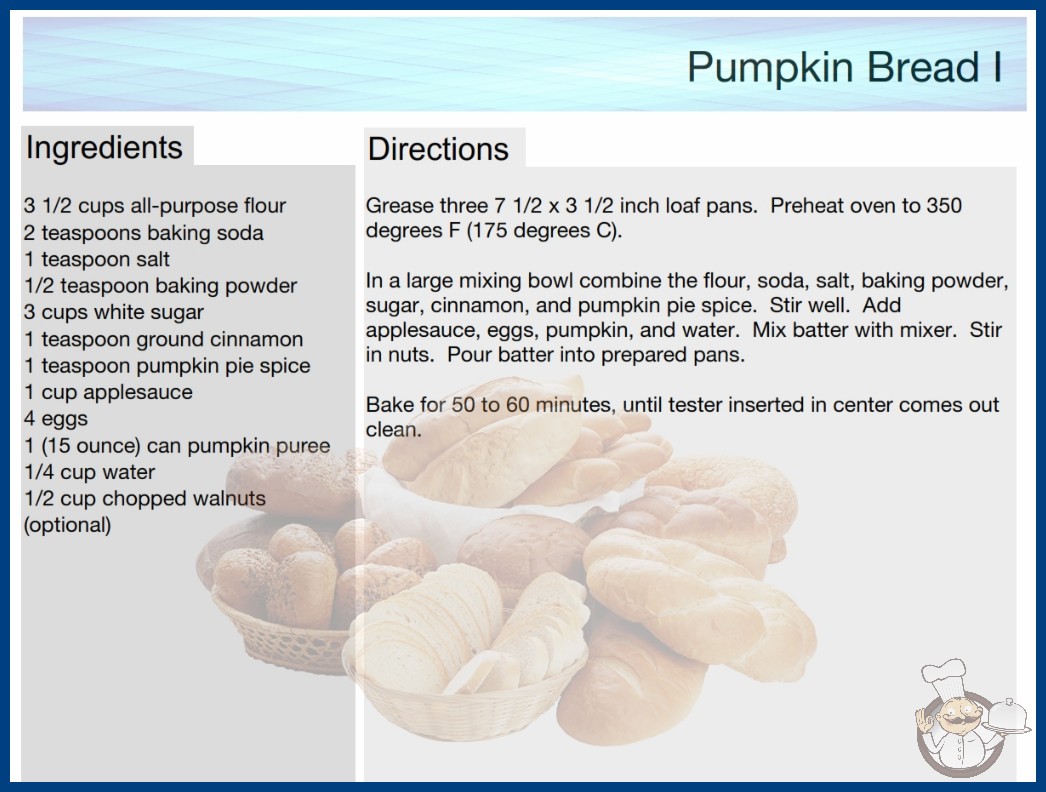 Pumpkin Bread I

Ingredients

3 1/2 cups all-purpose flour
2 teaspoons baking soda
1 teaspoon salt
1/2 teaspoon baking powder
3 cups white sugar
1 teaspoon ground cinnamon
1 teaspoon pumpkin pie spice
1 cup applesauce
4 eggs
1 (15 ounce) can pumpkin puree
1/4 cup water
1/2 cup chopped walnuts (optional)

Directions

Grease three 7 1/2 x 3 1/2 inch loaf pans. Preheat oven to 350 degrees F (175 degrees C).

In a large mixing bowl combine the flour, soda, salt, baking powder, sugar, cinnamon, and pumpkin pie spice. Stir well. Add applesauce, eggs, pumpkin, and water. Mix batter with mixer. Stir in nuts. Pour batter into prepared pans.

Bake for 50 to 60 minutes, until tester inserted in center comes out clean.